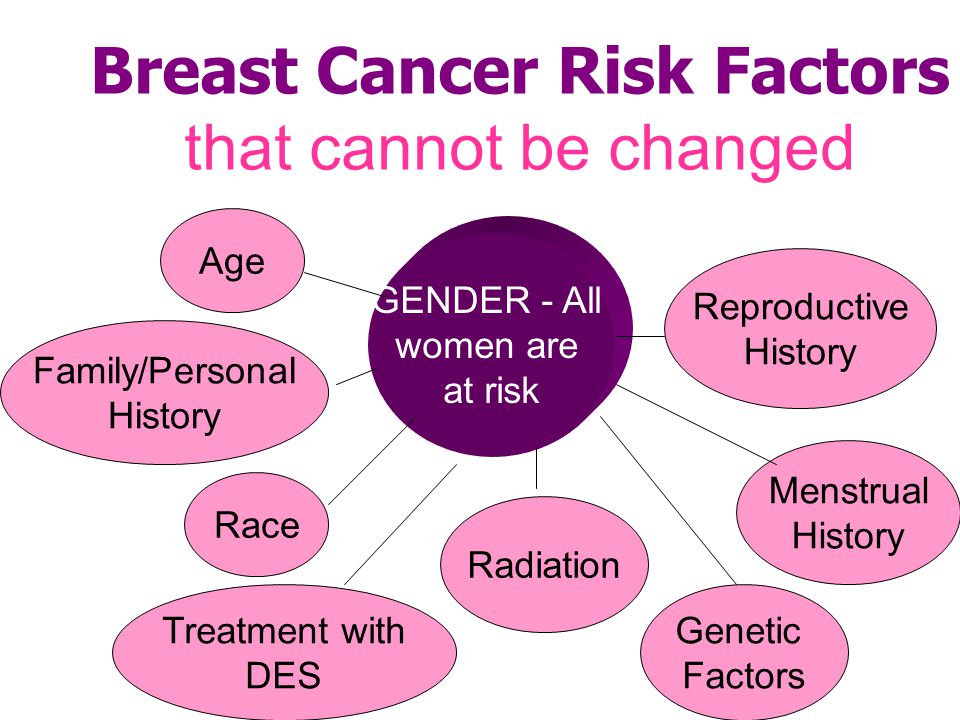 Breast Cancer Risk Factors
that cannot be changed

GENDER - All women are at risk

Age

Family/Personal History

Race

Treatment with DES

Radiation

Genetic Factors

Menstrual History

Reproductive History